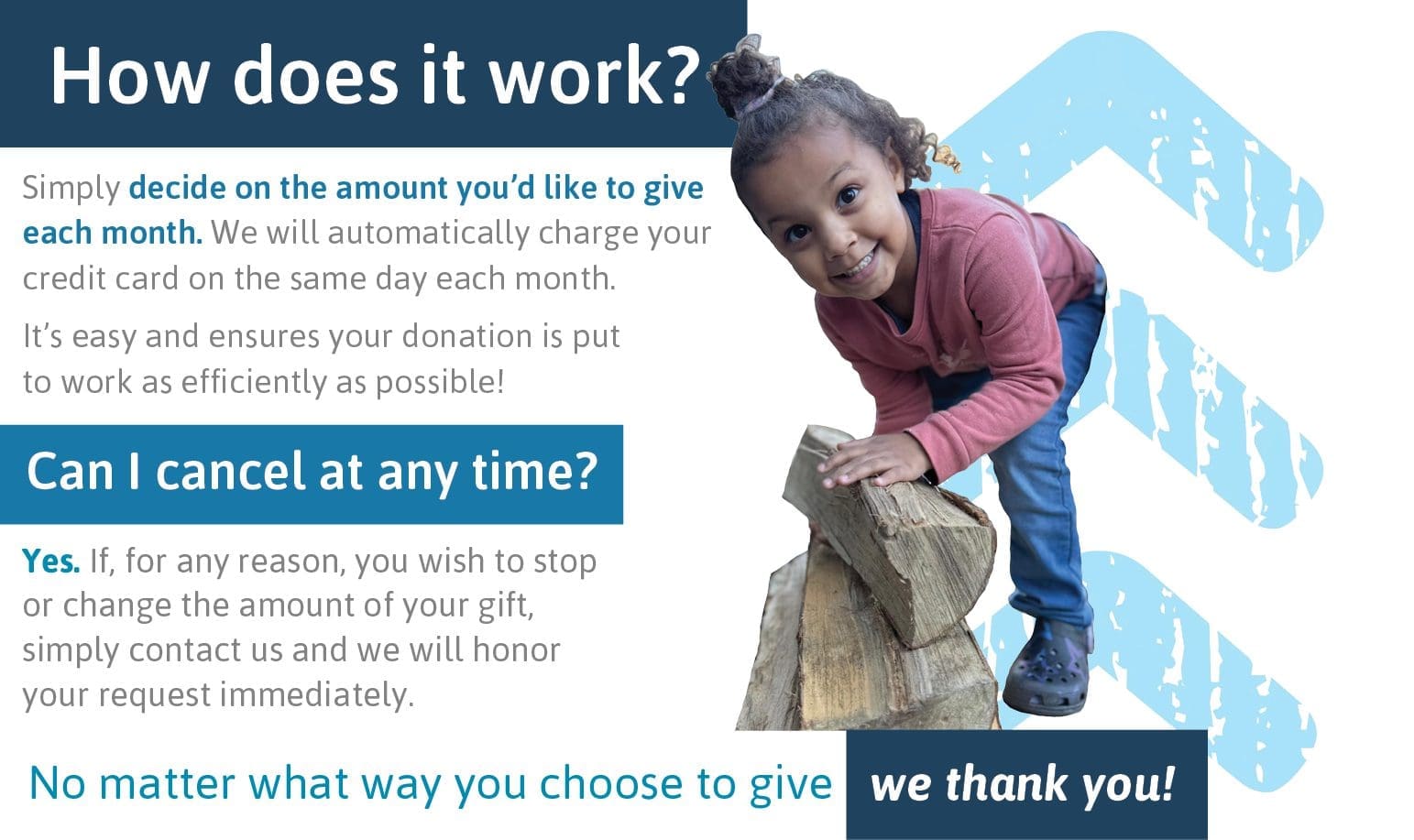 How does it work?

Simply decide on the amount you'd like to give each month. We will automatically charge your credit card on the same day each month.

It's easy and ensures your donation is put to work as efficiently as possible!

Can I cancel at any time?

Yes. If, for any reason, you wish to stop or change the amount of your gift, simply contact us and we will honor your request immediately.

No matter what way you choose to give we thank you!